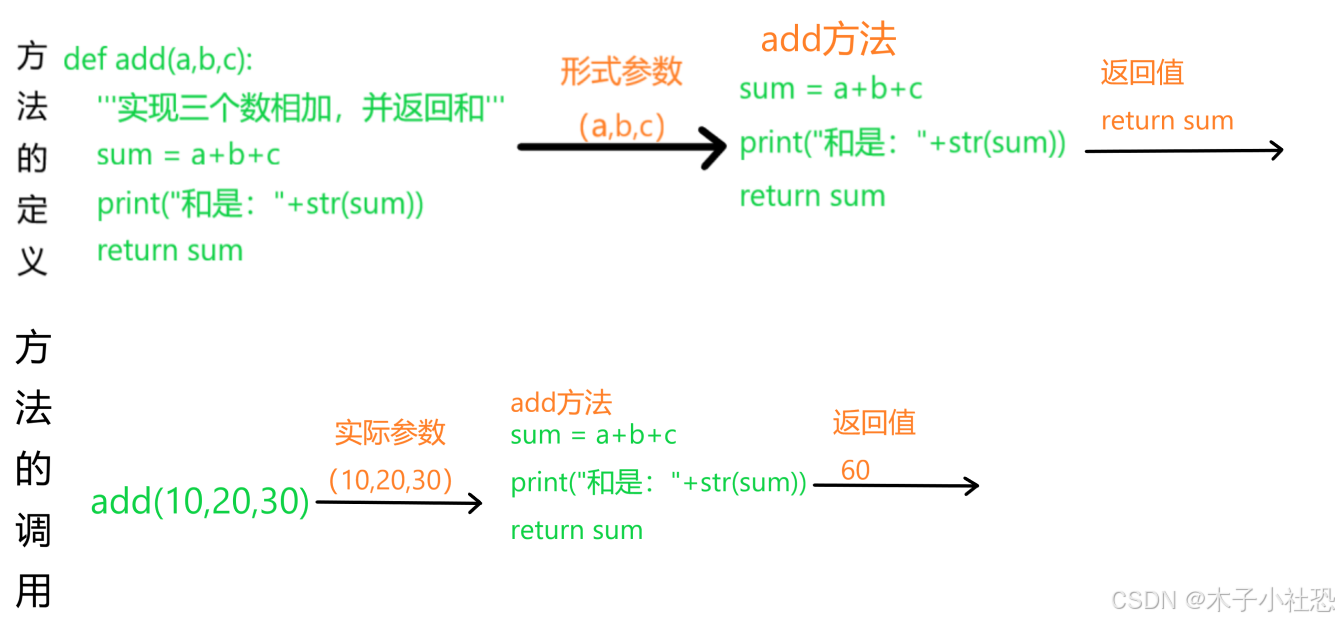 方法的定义

def add(a,b,c):
'''实现三个数相加，并返回和'''
sum = a+b+c
print("和是："+str(sum))
return sum

形式参数
(a,b,c)

add方法
sum = a+b+c
print("和是："+str(sum))
return sum

返回值
return sum

方法的调用

add(10,20,30)

实际参数
(10,20,30)

add方法
sum = a+b+c
print("和是："+str(sum))
return sum

返回值
60

CSDN @木子小社恐